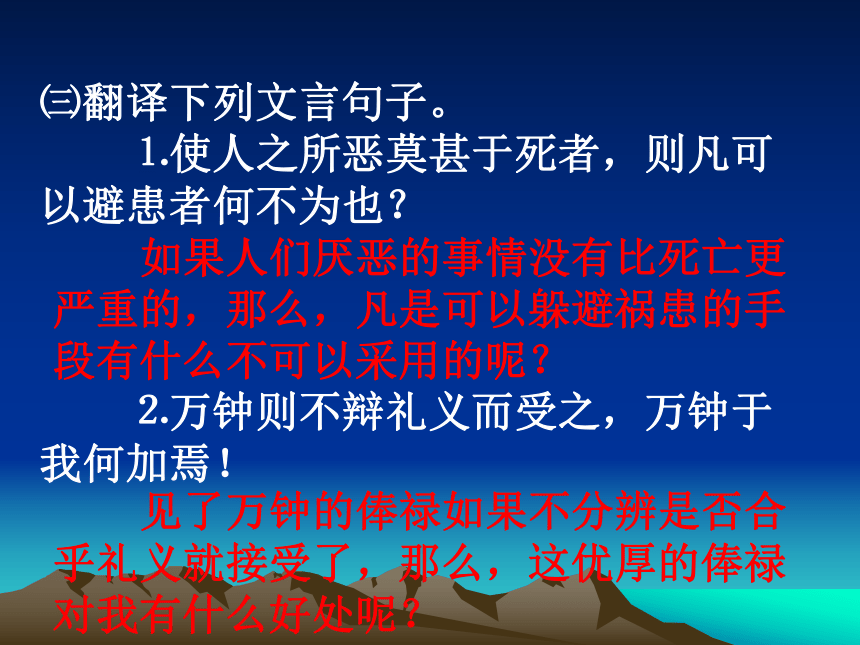 ㈢翻译下列文言句子。

1.使人之所恶莫甚于死者，则凡可以避患者何不为也？

如果人们厌恶的事情没有比死亡更严重的，那么，凡是可以躲避祸患的手段有什么不可以采用的呢？

2.万钟则不辩礼义而受之，万钟于我何加焉！

见了万钟的俸禄如果不分辨是否合乎礼义就接受了，那么，这优厚的俸禄对我有什么好处呢？